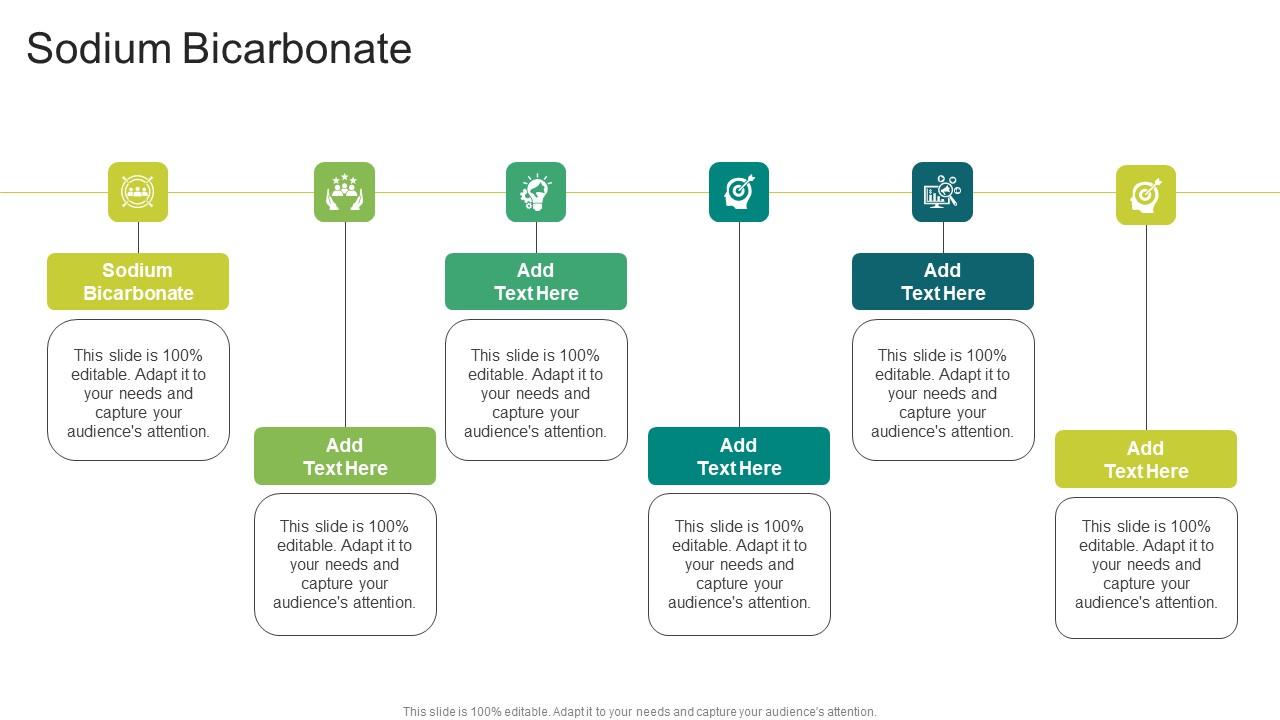 Sodium Bicarbonate

Sodium Bicarbonate

This slide is 100% editable. Adapt it to your needs and capture your audience's attention.

Add Text Here

This slide is 100% editable. Adapt it to your needs and capture your audience's attention.

Add Text Here

This slide is 100% editable. Adapt it to your needs and capture your audience's attention.

Add Text Here

This slide is 100% editable. Adapt it to your needs and capture your audience's attention.

Add Text Here

This slide is 100% editable. Adapt it to your needs and capture your audience's attention.

Add Text Here

This slide is 100% editable. Adapt it to your needs and capture your audience's attention.

This slide is 100% editable. Adapt it to your needs and capture your audience's attention.